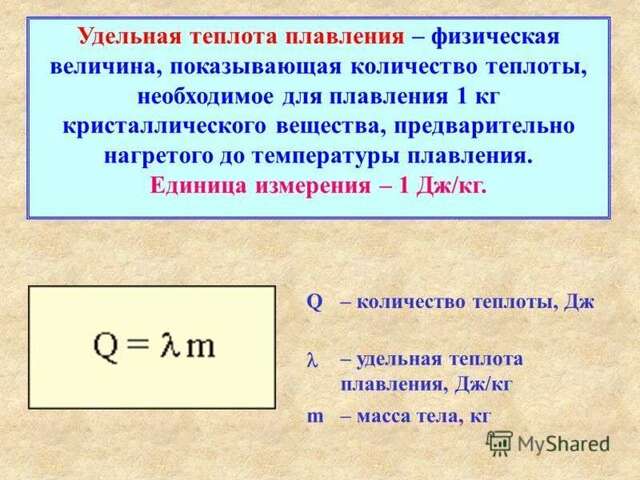 Удельная теплота плавления – физическая величина, показывающая количество теплоты, необходимое для плавления 1 кг кристаллического вещества, предварительно нагретого до температуры плавления. Единица измерения – 1 Дж/кг.

$Q = \lambda m$

Q – количество теплоты, Дж

$\lambda$ – удельная теплота плавления, Дж/кг

m – масса тела, кг

MyShared